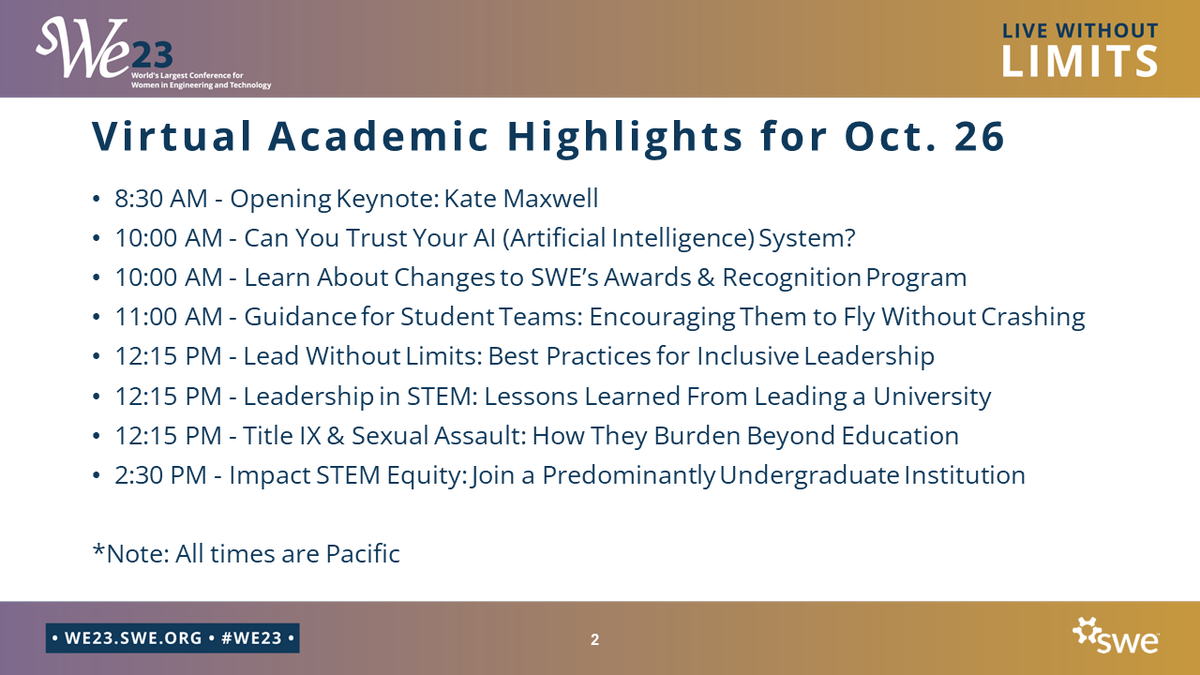 SWE23
World's Largest Conference for Women in Engineering and Technology

LIVE WITHOUT LIMITS

Virtual Academic Highlights for Oct. 26

• 8:30 AM - Opening Keynote: Kate Maxwell
• 10:00 AM - Can You Trust Your AI (Artificial Intelligence) System?
• 10:00 AM - Learn About Changes to SWE's Awards & Recognition Program
• 11:00 AM - Guidance for Student Teams: Encouraging Them to Fly Without Crashing
• 12:15 PM - Lead Without Limits: Best Practices for Inclusive Leadership
• 12:15 PM - Leadership in STEM: Lessons Learned From Leading a University
• 12:15 PM - Title IX & Sexual Assault: How They Burden Beyond Education
• 2:30 PM - Impact STEM Equity: Join a Predominantly Undergraduate Institution

*Note: All times are Pacific

• WE23.SWE.ORG • #WE23 •

2

swe